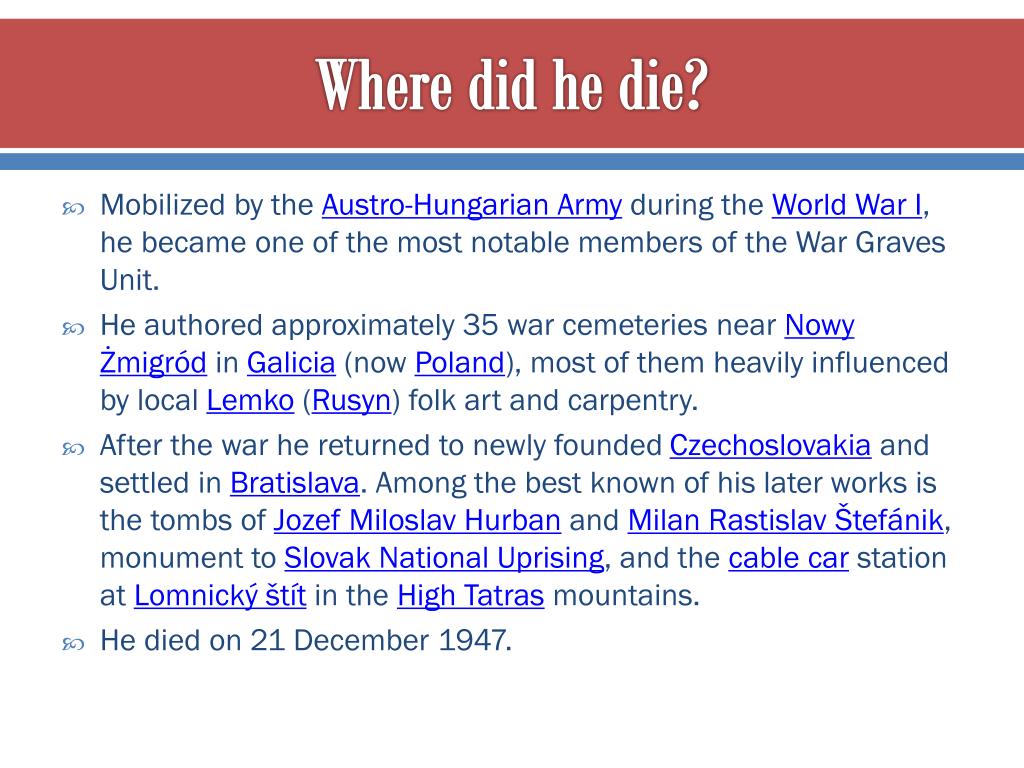 Where did he die?

Mobilized by the Austro-Hungarian Army during the World War I, he became one of the most notable members of the War Graves Unit.

He authored approximately 35 war cemeteries near Nowy Żmigród in Galicia (now Poland), most of them heavily influenced by local Lemko (Rusyn) folk art and carpentry.

After the war he returned to newly founded Czechoslovakia and settled in Bratislava. Among the best known of his later works is the tombs of Jozef Miloslav Hurban and Milan Rastislav Štefánik, monument to Slovak National Uprising, and the cable car station at Lomnický štít in the High Tatras mountains.

He died on 21 December 1947.